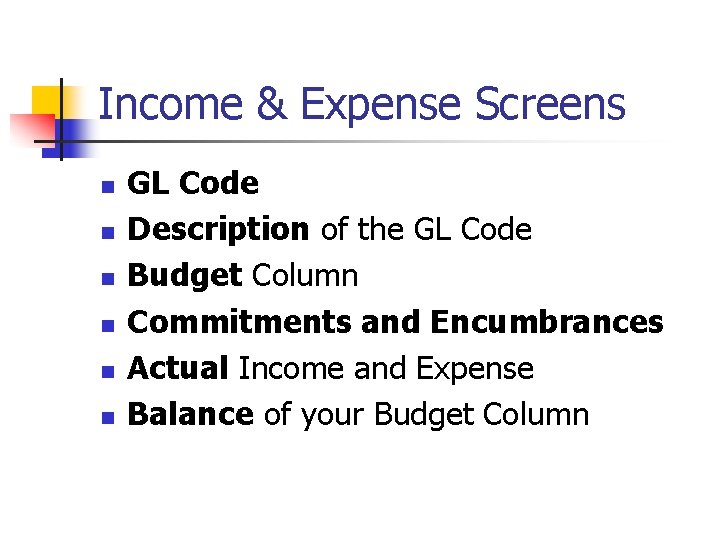 Income & Expense Screens

- GL Code
- Description of the GL Code
- Budget Column
- Commitments and Encumbrances
- Actual Income and Expense
- Balance of your Budget Column